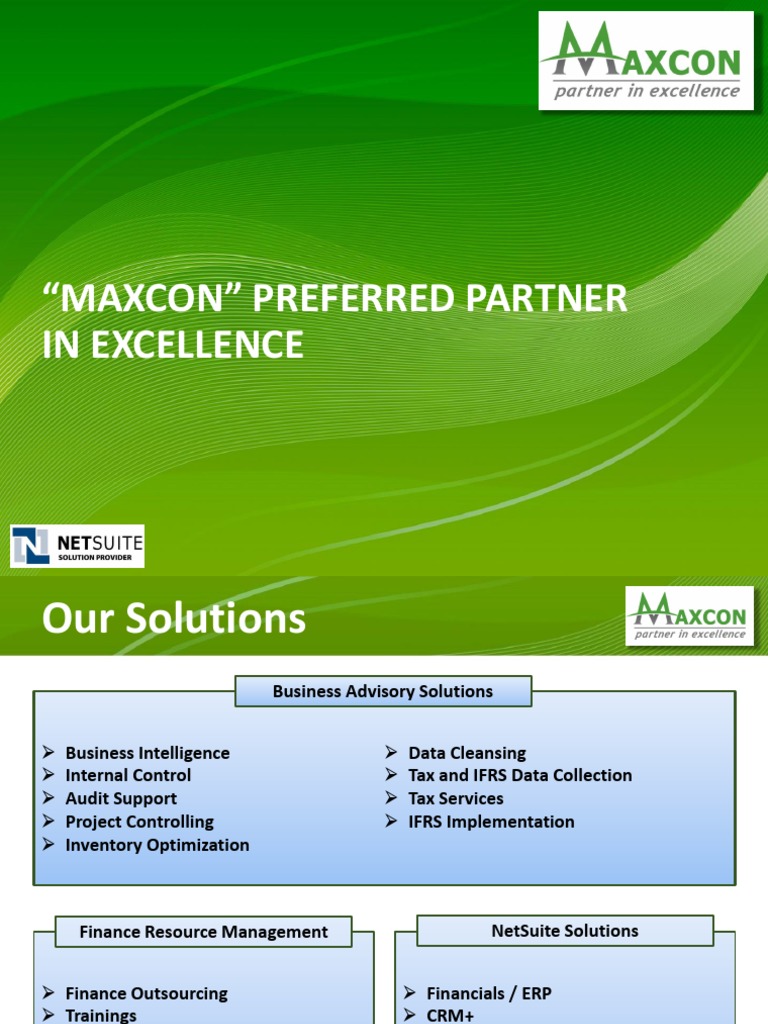 MAXCON
partner in excellence

"MAXCON" PREFERRED PARTNER IN EXCELLENCE

NETSUITE
SOLUTION PROVIDER

Our Solutions

MAXCON
partner in excellence

Business Advisory Solutions

➢ Business Intelligence
➢ Internal Control
➢ Audit Support
➢ Project Controlling
➢ Inventory Optimization

➢ Data Cleansing
➢ Tax and IFRS Data Collection
➢ Tax Services
➢ IFRS Implementation

Finance Resource Management

➢ Finance Outsourcing
➢ Trainings

NetSuite Solutions

➢ Financials / ERP
➢ CRM+